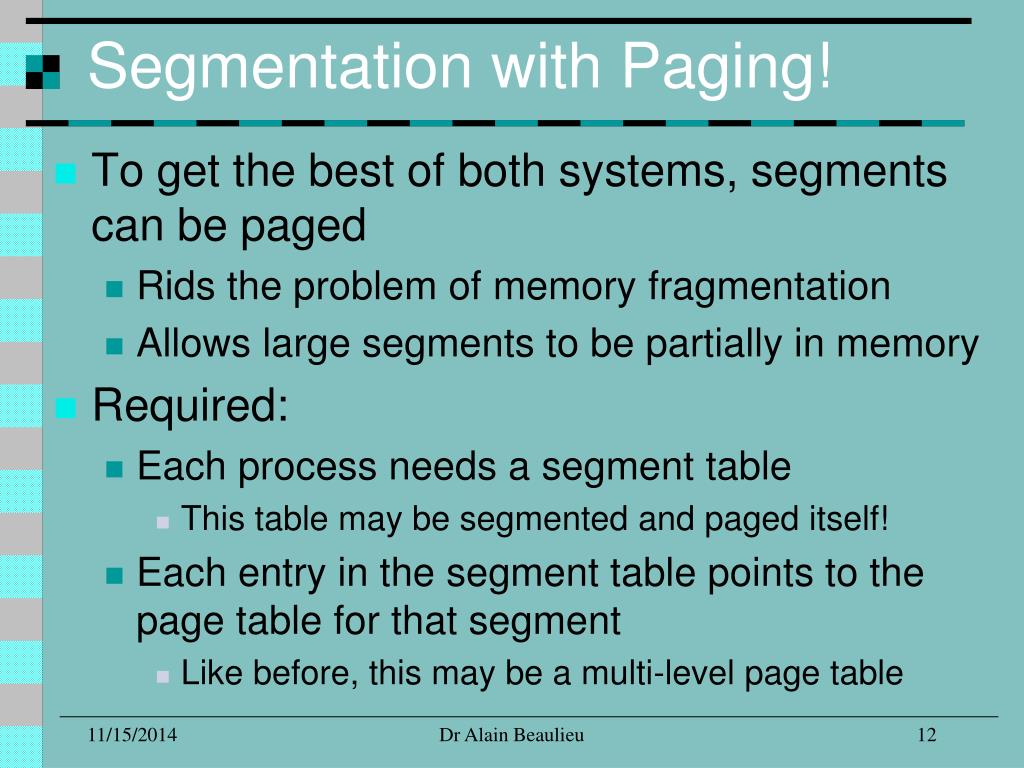 Segmentation with Paging!

To get the best of both systems, segments can be paged

Rids the problem of memory fragmentation

Allows large segments to be partially in memory

Required:

Each process needs a segment table

This table may be segmented and paged itself!

Each entry in the segment table points to the page table for that segment

Like before, this may be a multi-level page table

11/15/2014

Dr Alain Beaulieu

12